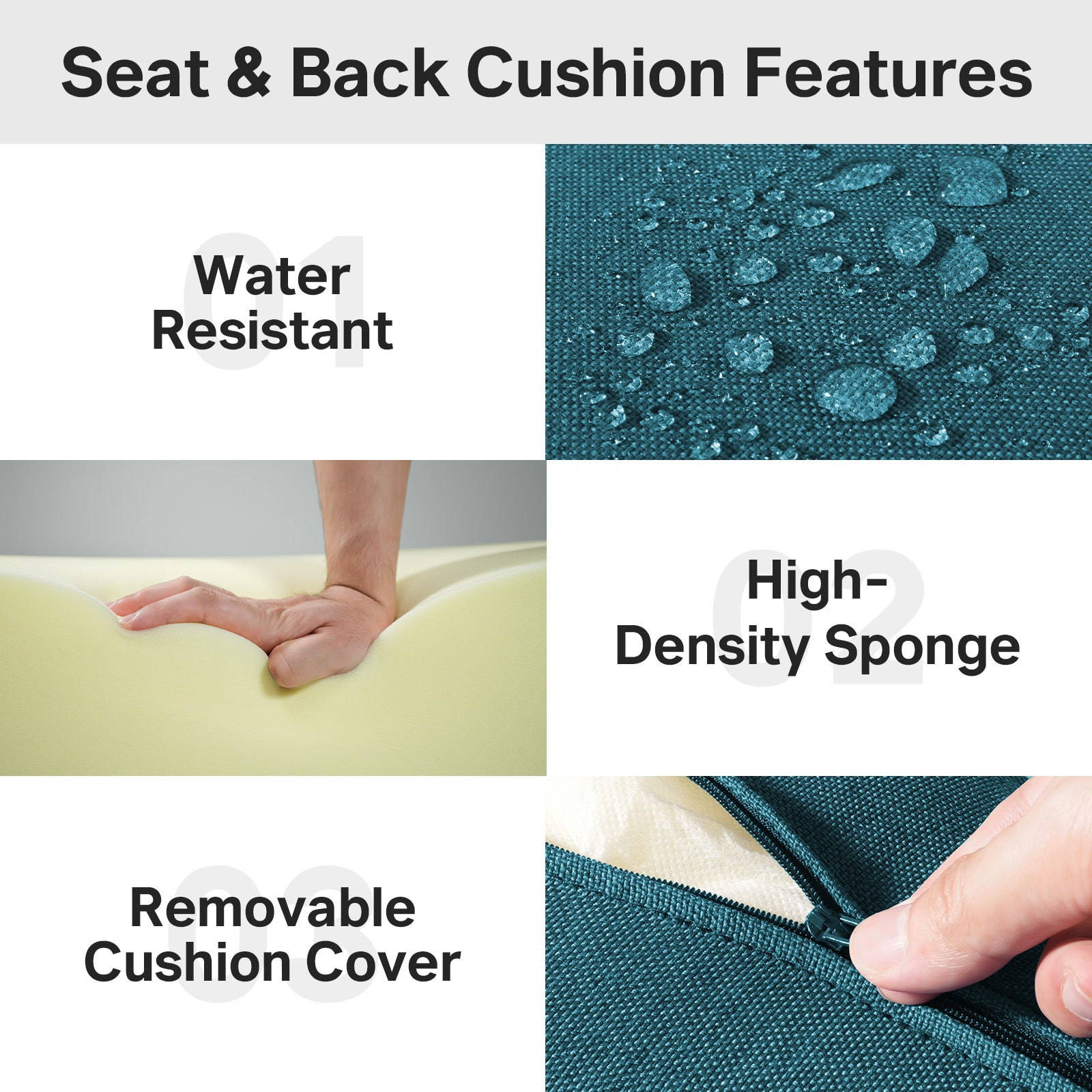 Seat & Back Cushion Features

01
Water Resistant

02
High-Density Sponge

03
Removable Cushion Cover